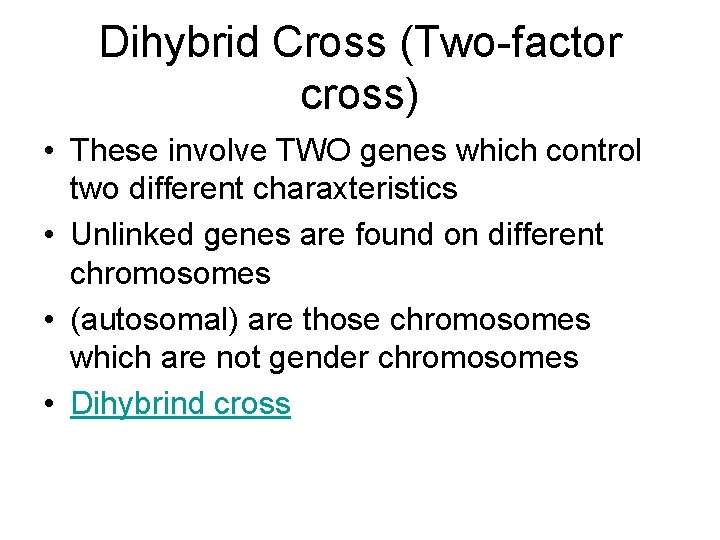 Dihybrid Cross (Two-factor cross)

• These involve TWO genes which control two different charaxteristics
• Unlinked genes are found on different chromosomes
• (autosomal) are those chromosomes which are not gender chromosomes
• Dihybrind cross